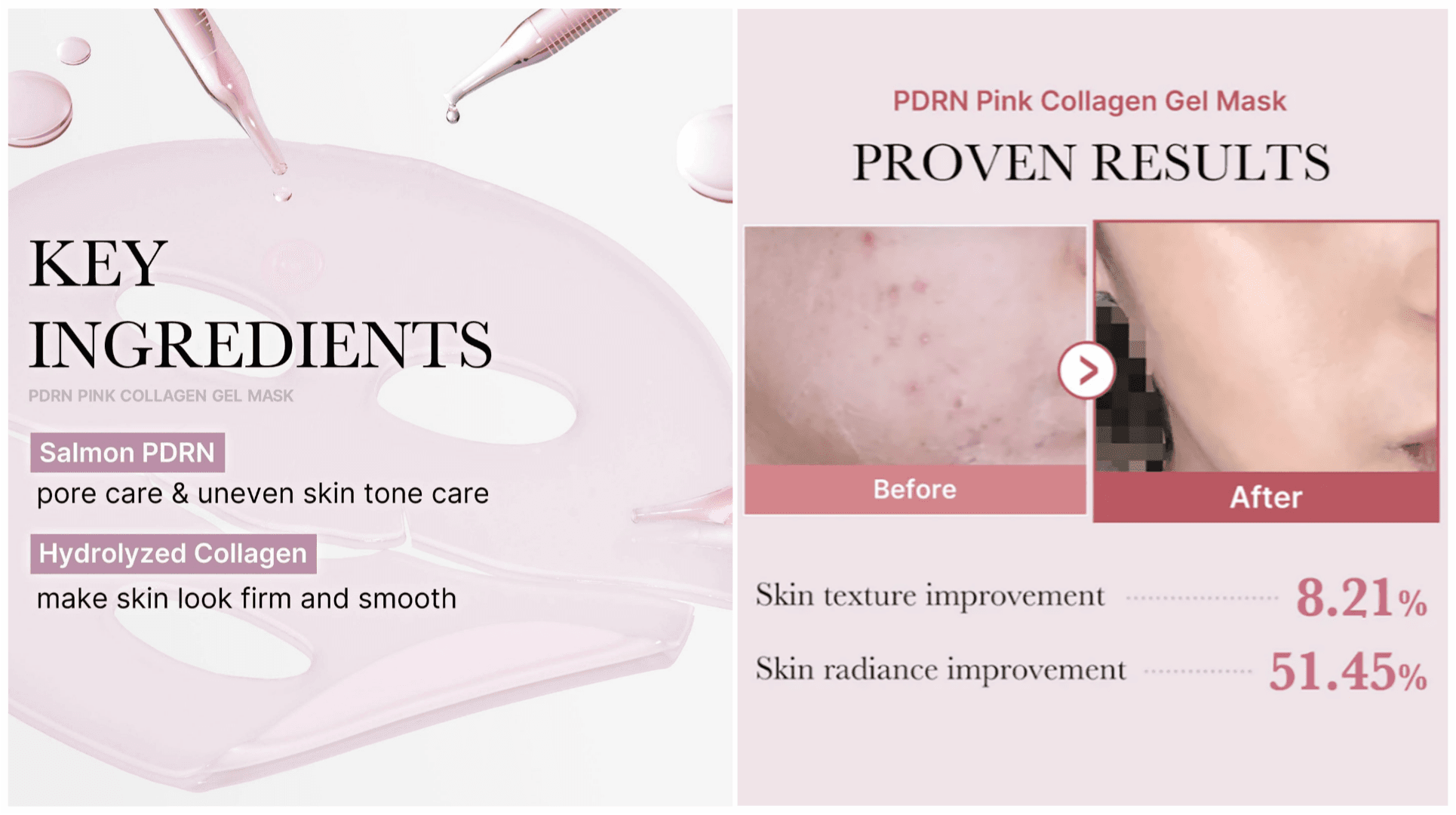 KEY INGREDIENTS

PDRN PINK COLLAGEN GEL MASK

Salmon PDRN

pore care & uneven skin tone care

Hydrolyzed Collagen

make skin look firm and smooth

PDRN Pink Collagen Gel Mask

PROVEN RESULTS

Before

After

Skin texture improvement 8.21%

Skin radiance improvement 51.45%